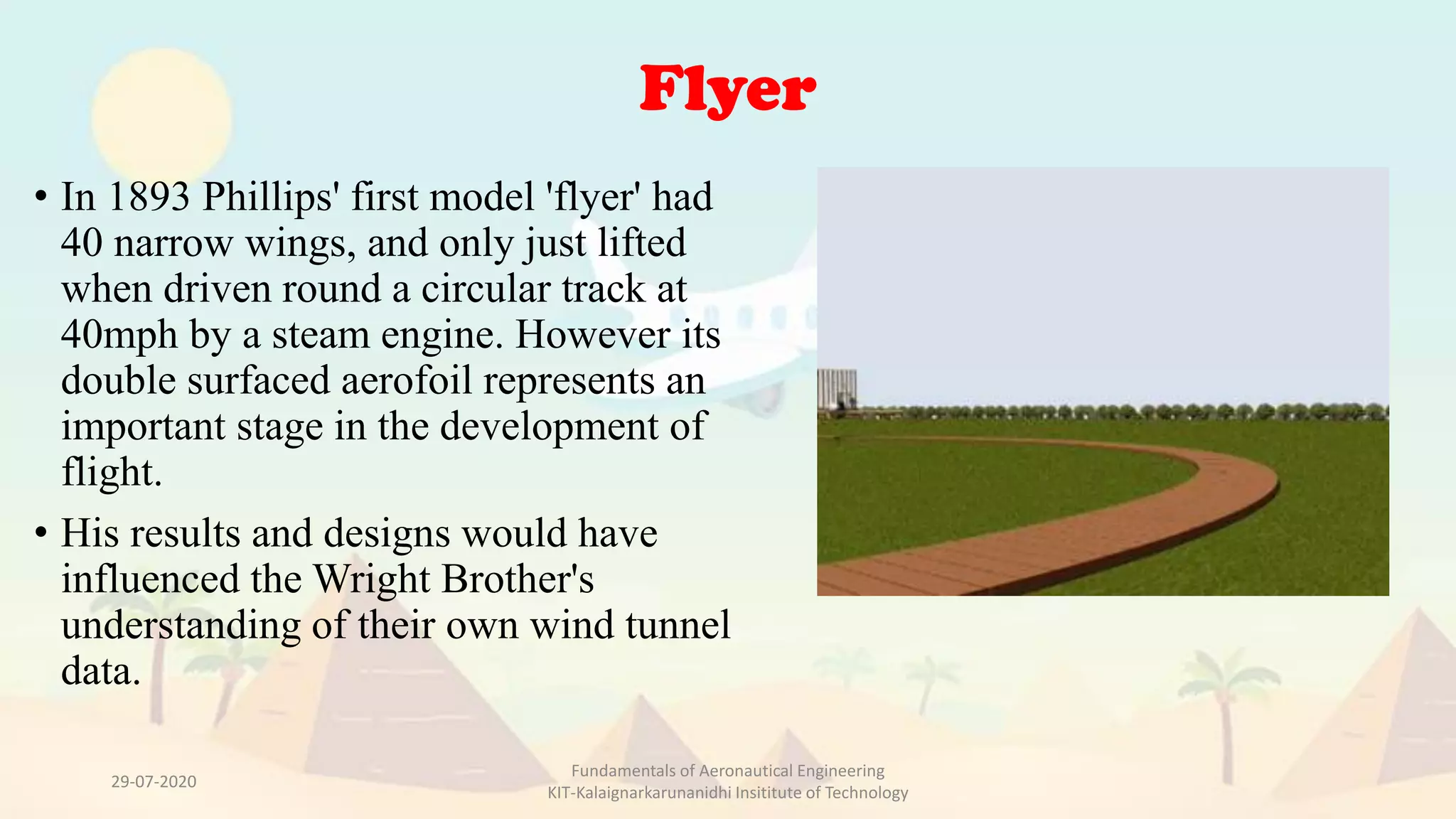 Flyer

• In 1893 Phillips' first model 'flyer' had 40 narrow wings, and only just lifted when driven round a circular track at 40mph by a steam engine. However its double surfaced aerofoil represents an important stage in the development of flight.

• His results and designs would have influenced the Wright Brother's understanding of their own wind tunnel data.

29-07-2020

Fundamentals of Aeronautical Engineering
KIT-Kalaignarkarunanidhi Insititute of Technology